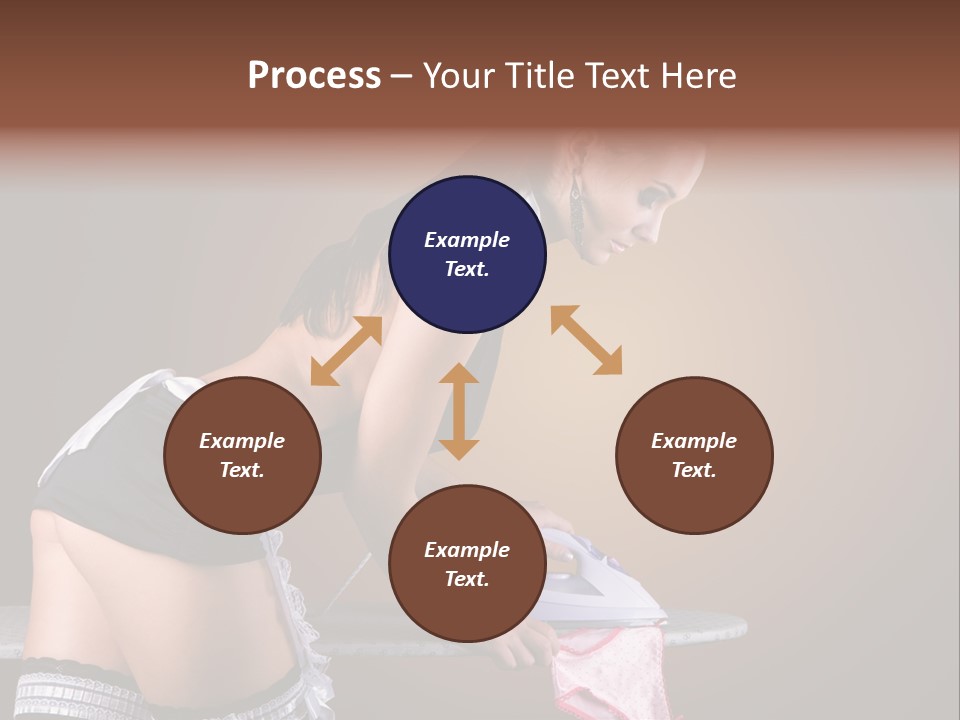 Process – Your Title Text Here

Example Text.

Example Text.

Example Text.

Example Text.